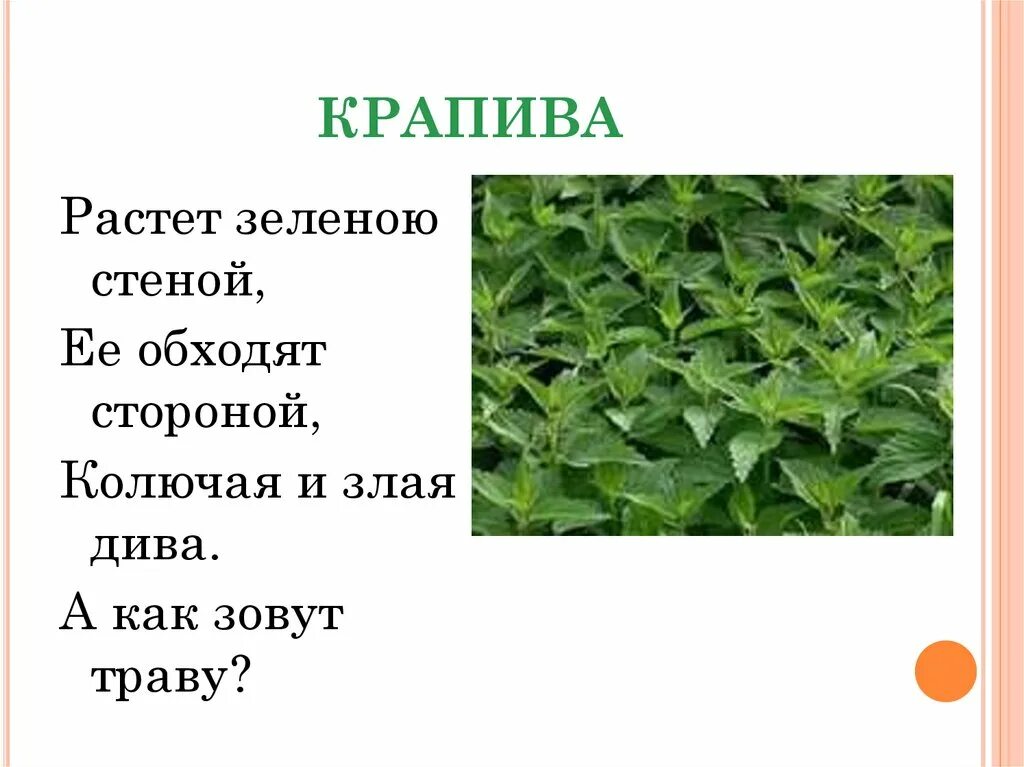 КРАПИВА

Растет зеленою стеной,

Ее обходят стороной,

Колючая и злая дива.

А как зовут траву?